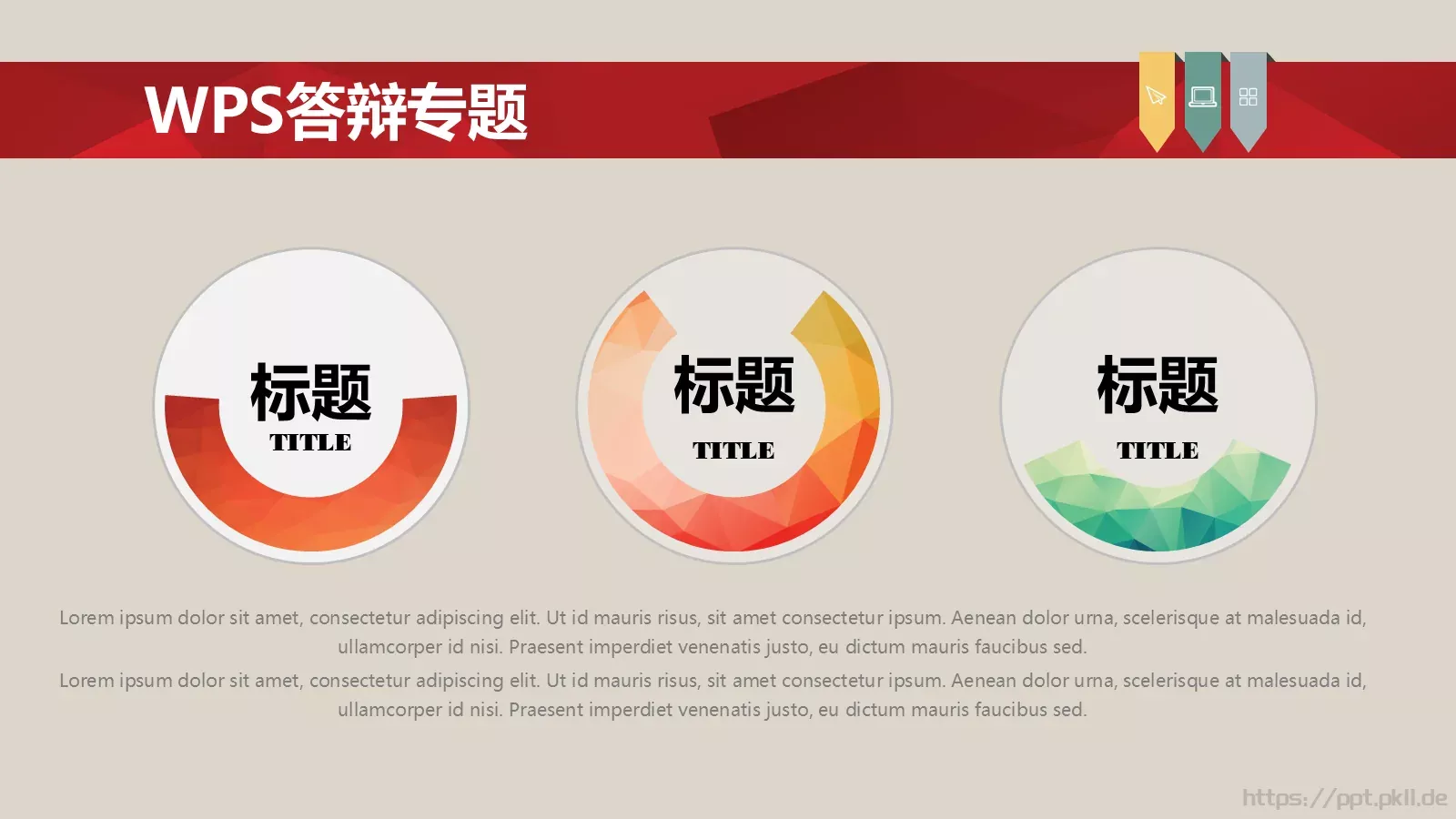 WPS答辩专题

标题
TITLE

标题
TITLE

标题
TITLE

Lorem ipsum dolor sit amet, consectetur adipiscing elit. Ut id mauris risus, sit amet consectetur ipsum. Aenean dolor urna, scelerisque at malesuada id, ullamcorper id nisi. Praesent imperdiet venenatis justo, eu dictum mauris faucibus sed.

Lorem ipsum dolor sit amet, consectetur adipiscing elit. Ut id mauris risus, sit amet consectetur ipsum. Aenean dolor urna, scelerisque at malesuada id, ullamcorper id nisi. Praesent imperdiet venenatis justo, eu dictum mauris faucibus sed.

https://ppt.pkll.de